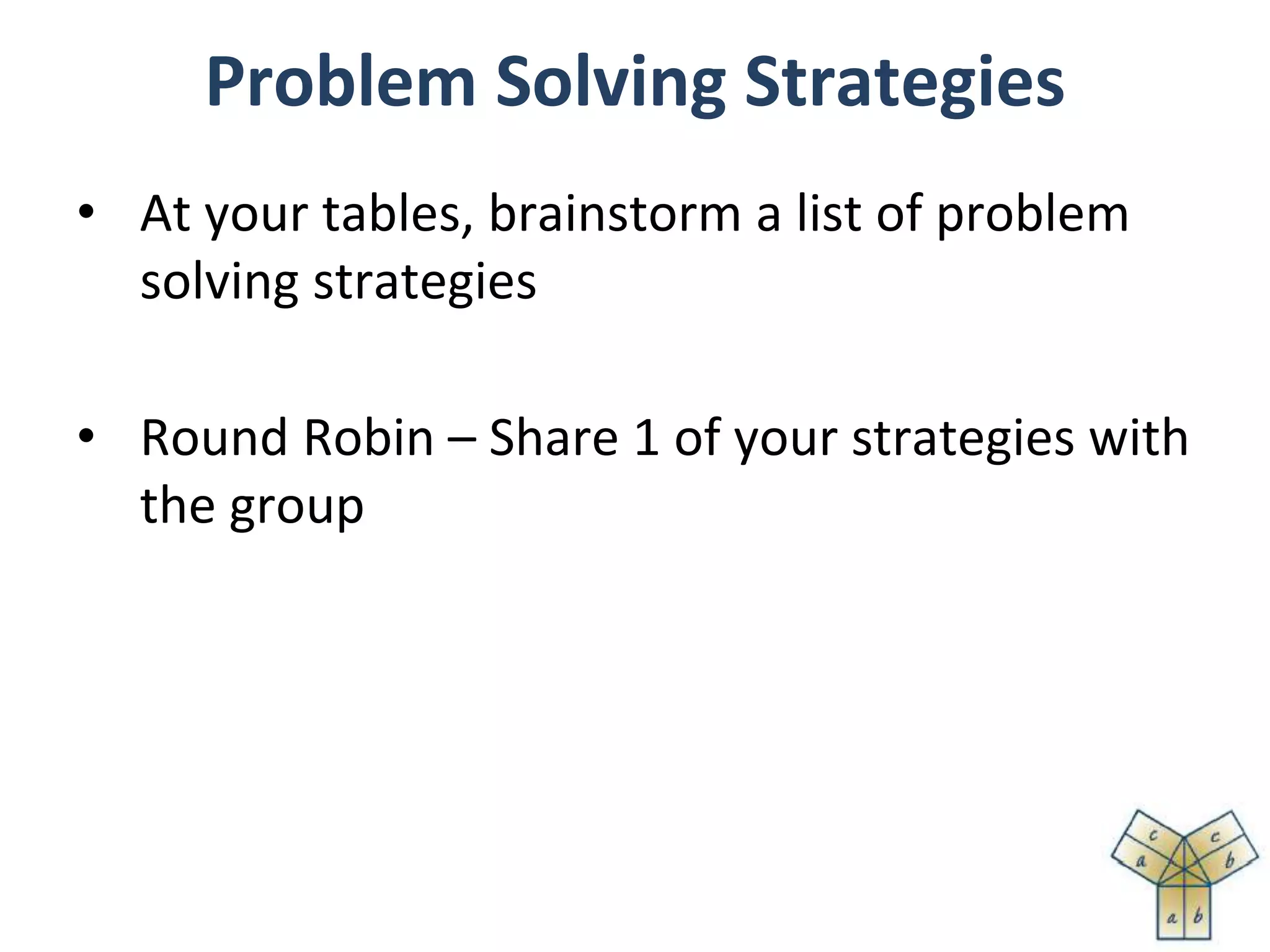 Problem Solving Strategies

• At your tables, brainstorm a list of problem solving strategies

• Round Robin – Share 1 of your strategies with the group

c
a
c
b
a
b